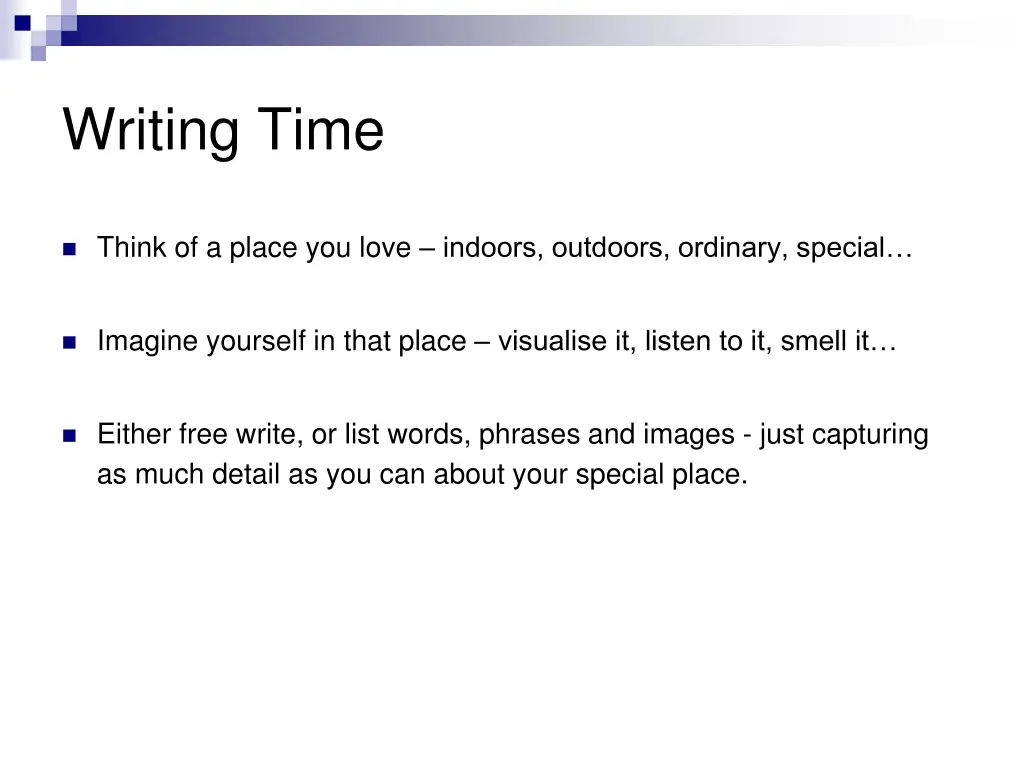 Writing Time

Think of a place you love – indoors, outdoors, ordinary, special…

Imagine yourself in that place – visualise it, listen to it, smell it…

Either free write, or list words, phrases and images - just capturing as much detail as you can about your special place.